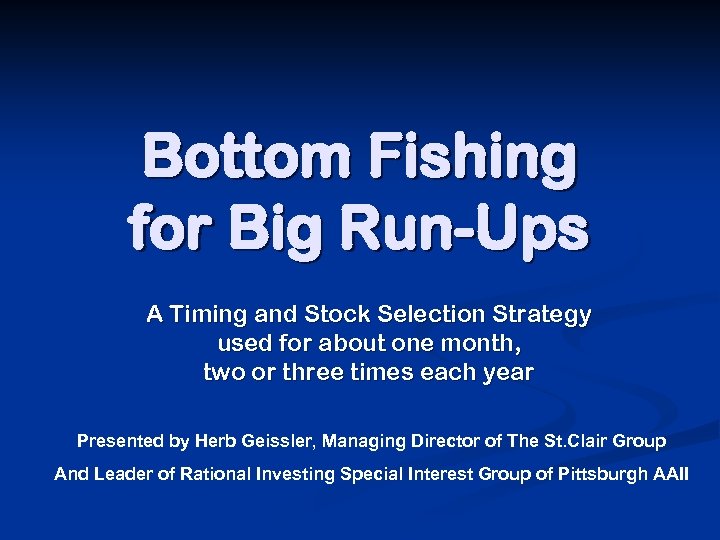 Bottom Fishing for Big Run-Ups

A Timing and Stock Selection Strategy used for about one month, two or three times each year

Presented by Herb Geissler, Managing Director of The St.Clair Group

And Leader of Rational Investing Special Interest Group of Pittsburgh AAII